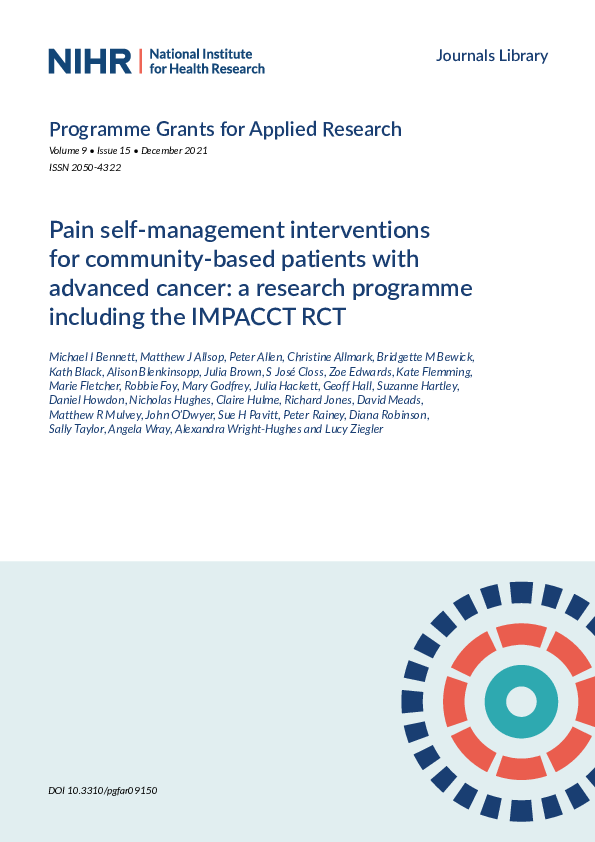 NIHR | National Institute for Health Research

Journals Library

Programme Grants for Applied Research
Volume 9 • Issue 15 • December 2021
ISSN 2050-4322

Pain self-management interventions for community-based patients with advanced cancer: a research programme including the IMPACCT RCT

Michael I Bennett, Matthew J Allsop, Peter Allen, Christine Allmark, Bridgette M Bewick, Kath Black, Alison Blenkinsopp, Julia Brown, S José Closs, Zoe Edwards, Kate Flemming, Marie Fletcher, Robbie Foy, Mary Godfrey, Julia Hackett, Geoff Hall, Suzanne Hartley, Daniel Howdon, Nicholas Hughes, Claire Hulme, Richard Jones, David Meads, Matthew R Mulvey, John O'Dwyer, Sue H Pavitt, Peter Rainey, Diana Robinson, Sally Taylor, Angela Wray, Alexandra Wright-Hughes and Lucy Ziegler

DOI 10.3310/pgfar09150